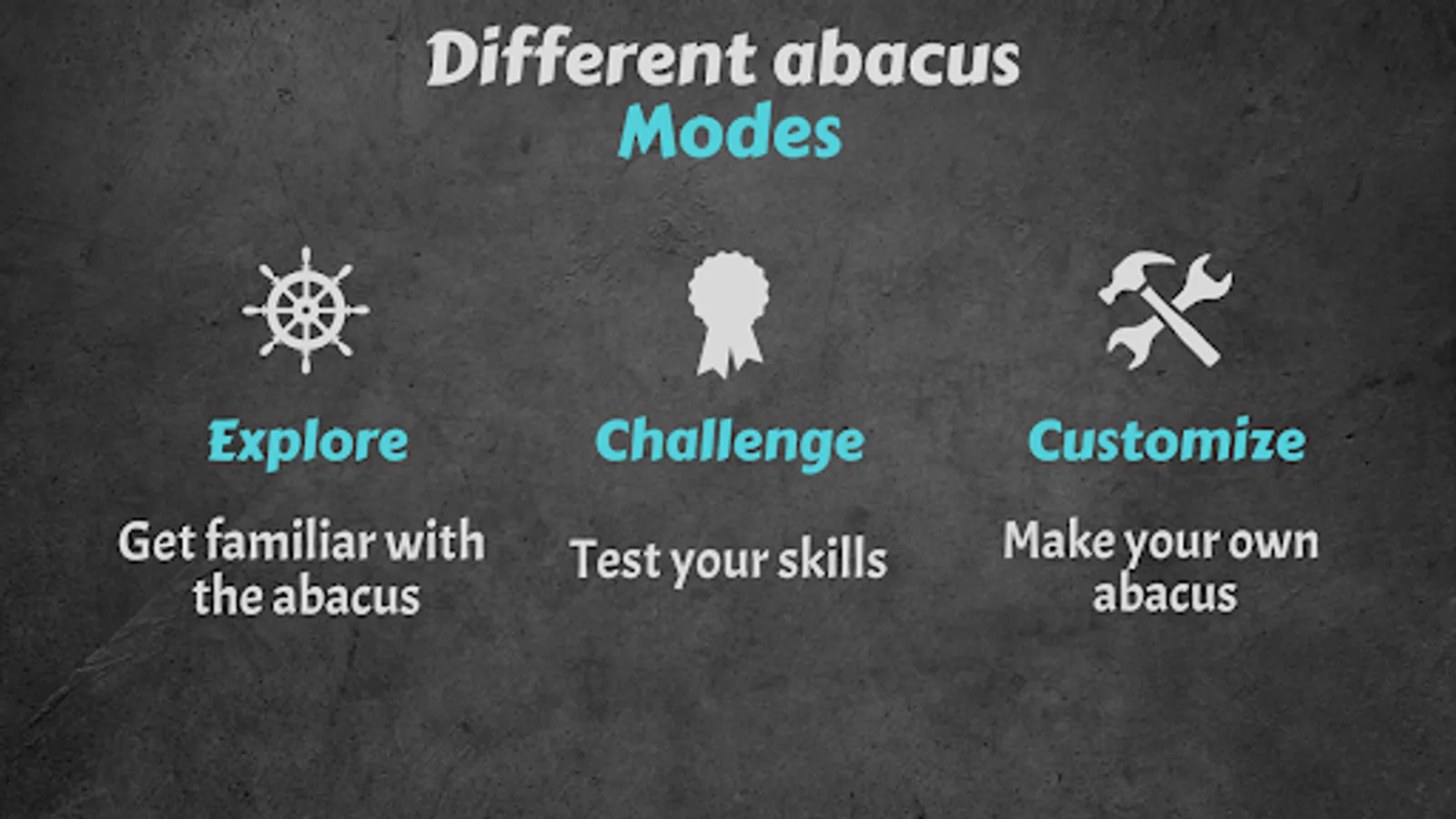 Different abacus
Modes

Explore

Get familiar with the abacus

Challenge

Test your skills

Customize

Make your own abacus